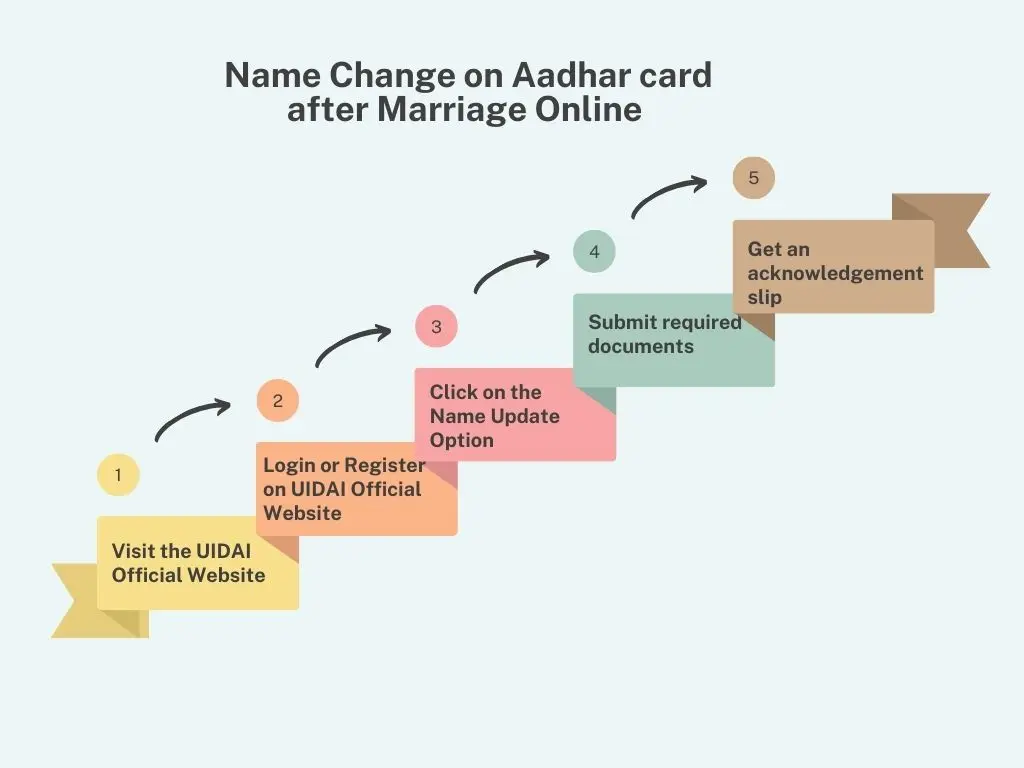 Name Change on Aadhar card after Marriage Online

1

Visit the UIDAI Official Website

2

Login or Register on UIDAI Official Website

3

Click on the Name Update Option

4

Submit required documents

5

Get an acknowledgement slip